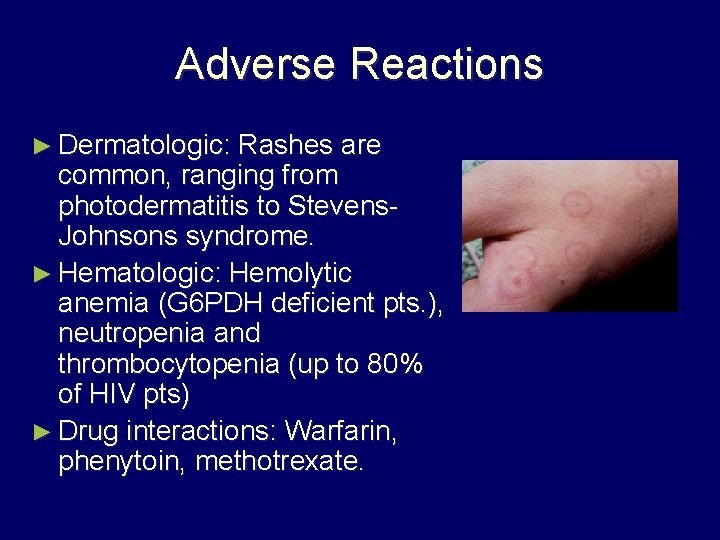 Adverse Reactions

► Dermatologic: Rashes are common, ranging from photodermatitis to Stevens-Johnsons syndrome.

► Hematologic: Hemolytic anemia (G6PDH deficient pts.), neutropenia and thrombocytopenia (up to 80% of HIV pts)

► Drug interactions: Warfarin, phenytoin, methotrexate.